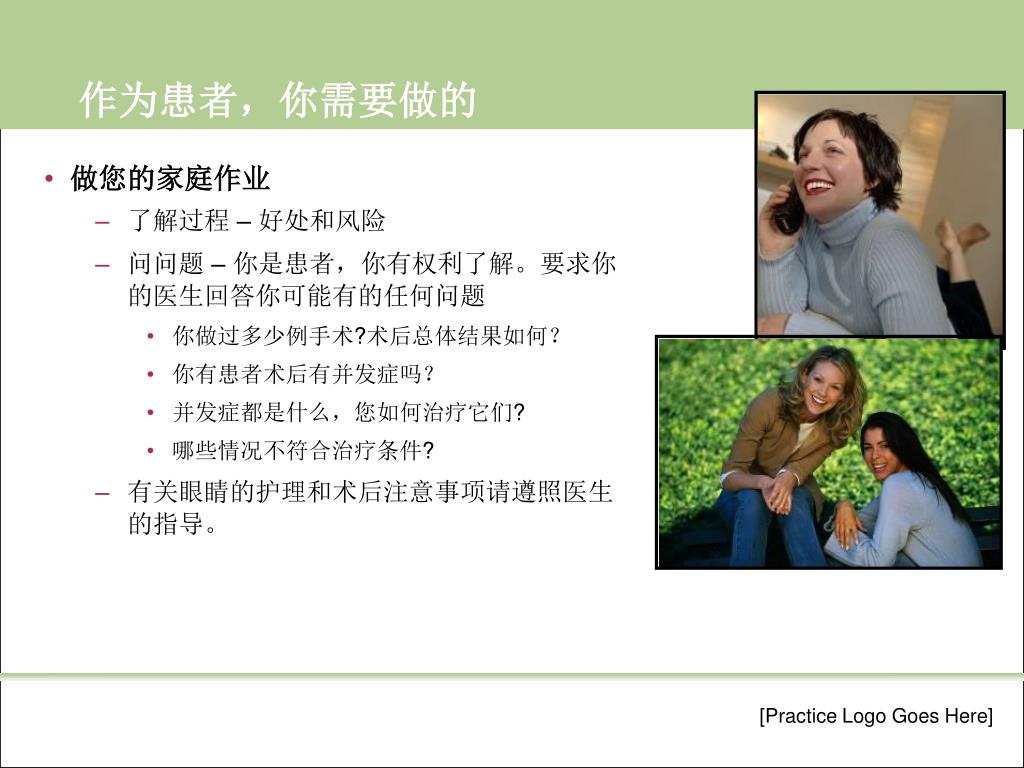 作为患者，你需要做的

• 做您的家庭作业
– 了解过程 – 好处和风险
– 问问题 – 你是患者，你有权利了解。要求你的医生回答你可能有的任何问题
• 你做过多少例手术?术后总体结果如何？
• 你有患者术后有并发症吗？
• 并发症都是什么，您如何治疗它们?
• 哪些情况不符合治疗条件?
– 有关眼睛的护理和术后注意事项请遵照医生的指导。

[Practice Logo Goes Here]